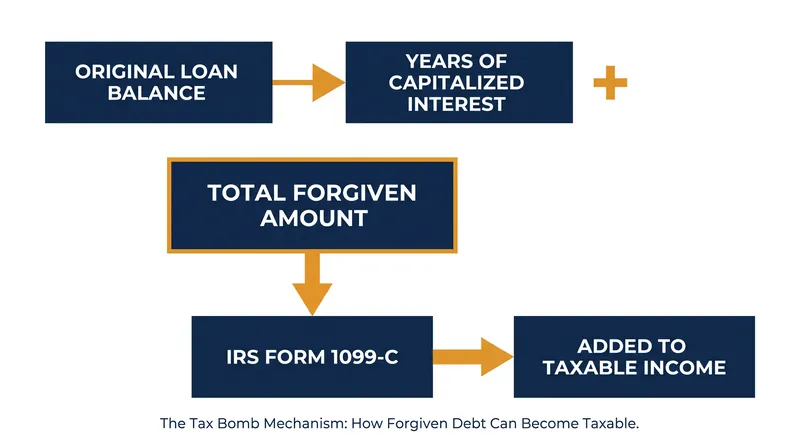 ORIGINAL LOAN BALANCE

YEARS OF CAPITALIZED INTEREST

+

TOTAL FORGIVEN AMOUNT

IRS FORM 1099-C

ADDED TO TAXABLE INCOME

The Tax Bomb Mechanism: How Forgiven Debt Can Become Taxable.